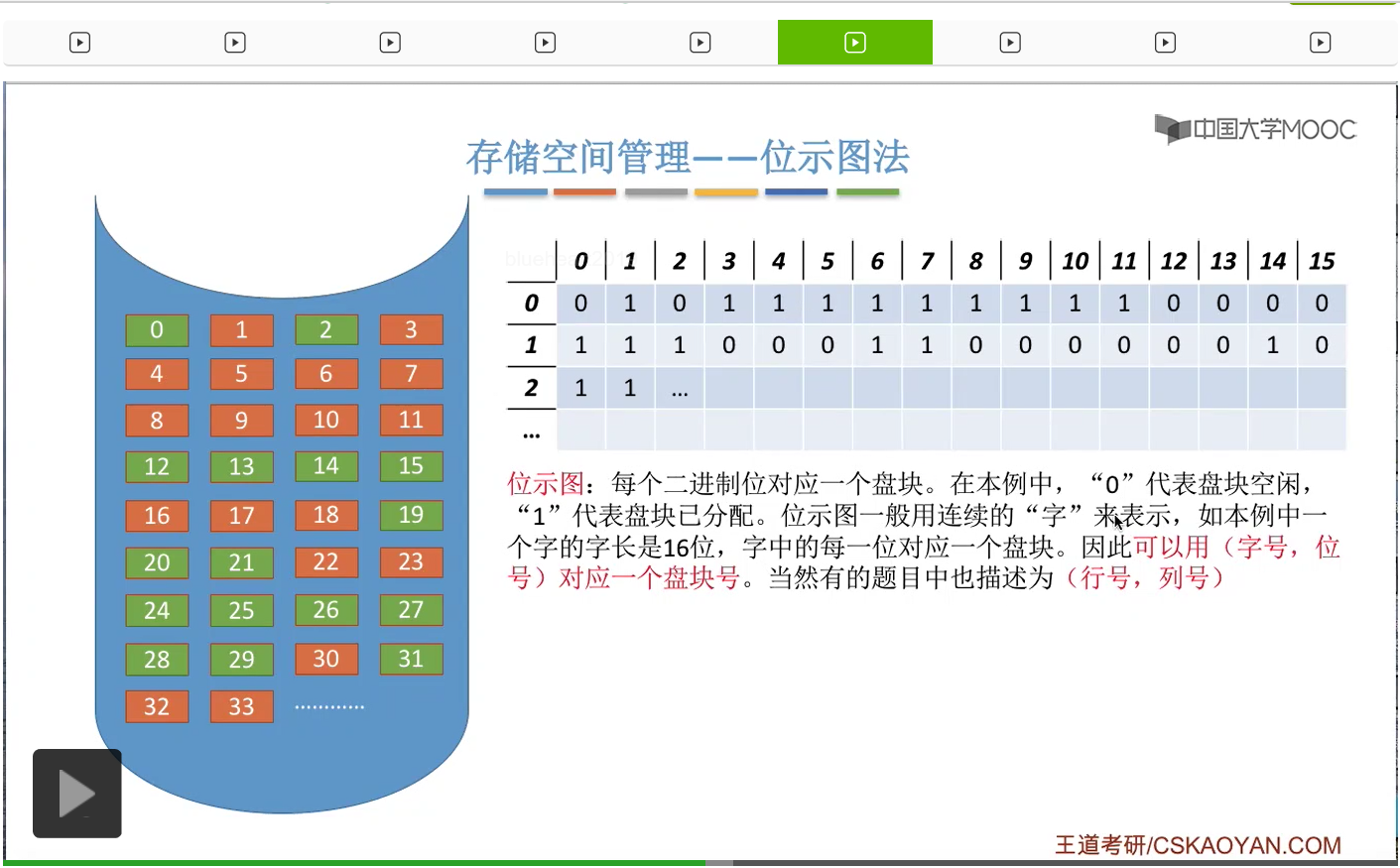 中国大学MOOC

存储空间管理——位示图法

0 1 2 3
4 5 6 7
8 9 10 11
12 13 14 15
16 17 18 19
20 21 22 23
24 25 26 27
28 29 30 31
32 33 …………

| | 0 | 1 | 2 | 3 | 4 | 5 | 6 | 7 | 8 | 9 | 10 | 11 | 12 | 13 | 14 | 15 |
|---|---|---|---|---|---|---|---|---|---|---|---|---|---|---|---|---|
| 0 | 0 | 1 | 0 | 1 | 1 | 1 | 1 | 1 | 1 | 1 | 1 | 1 | 0 | 0 | 0 | 0 |
| 1 | 1 | 1 | 1 | 0 | 0 | 0 | 1 | 1 | 0 | 0 | 0 | 0 | 0 | 0 | 1 | 0 |
| 2 | 1 | 1 | … | | | | | | | | | | | | | |
| … | | | | | | | | | | | | | | | | |

位示图：每个二进制位对应一个盘块。在本例中，“0”代表盘块空闲，“1”代表盘块已分配。位示图一般用连续的“字”来表示，如本例中一个字的字长是16位，字中的每一位对应一个盘块。因此可以用（字号，位号）对应一个盘块号。当然有的题目中也描述为（行号，列号）

王道考研/CSKAOYAN.COM